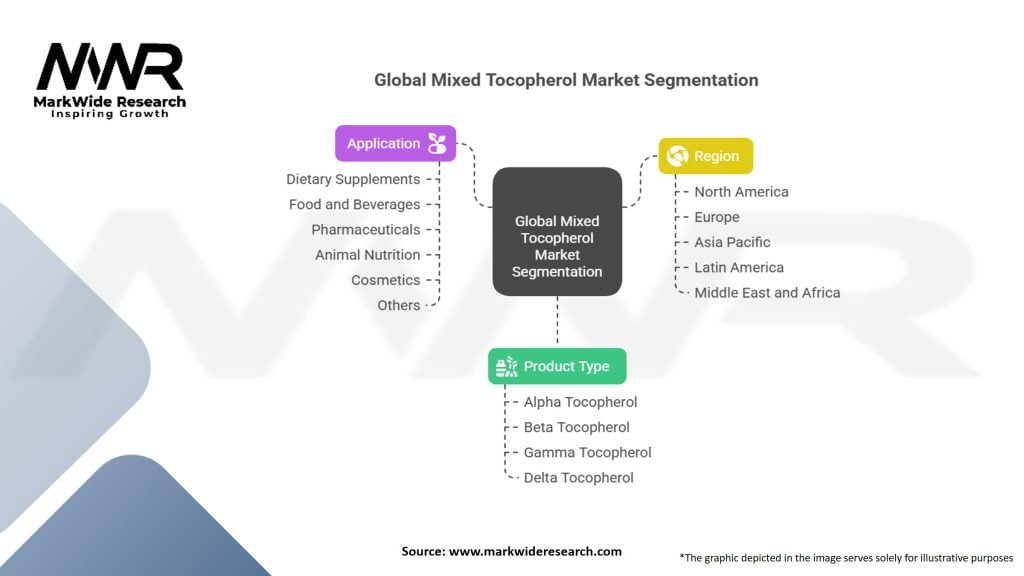 MWR
MarkWide Research
Inspiring Growth

Global Mixed Tocopherol Market Segmentation

Application
Dietary Supplements
Food and Beverages
Pharmaceuticals
Animal Nutrition
Cosmetics
Others

Global Mixed Tocopherol Market Segmentation

Region
North America
Europe
Asia Pacific
Latin America
Middle East and Africa

Product Type
Alpha Tocopherol
Beta Tocopherol
Gamma Tocopherol
Delta Tocopherol

Source: www.markwideresearch.com

*The graphic depicted in the image serves solely for illustrative purposes